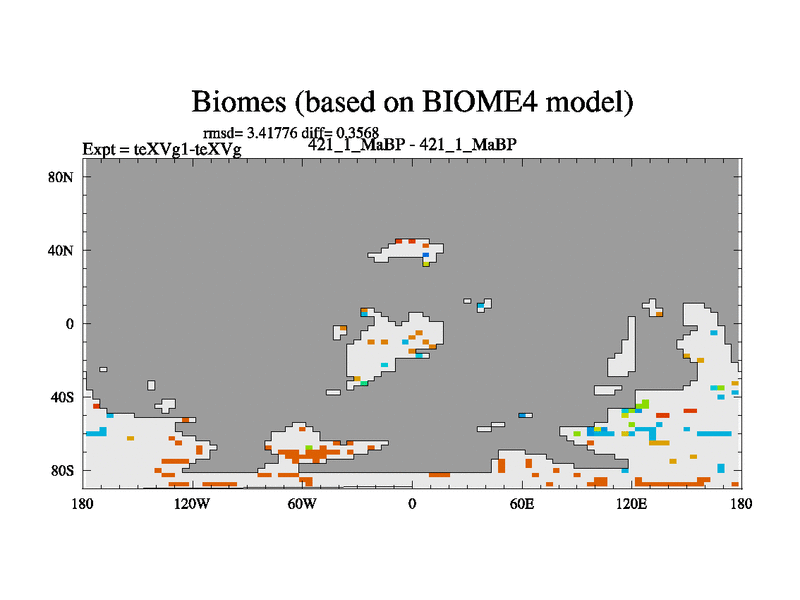 Biomes (based on BIOME4 model)

rmsd= 3.41776 diff= 0.3568
Expt = teXVg1-teXVg
421_1_MaBP - 421_1_MaBP

80N
40N
0
40S
80S

180
120W
60W
0
60E
120E
180